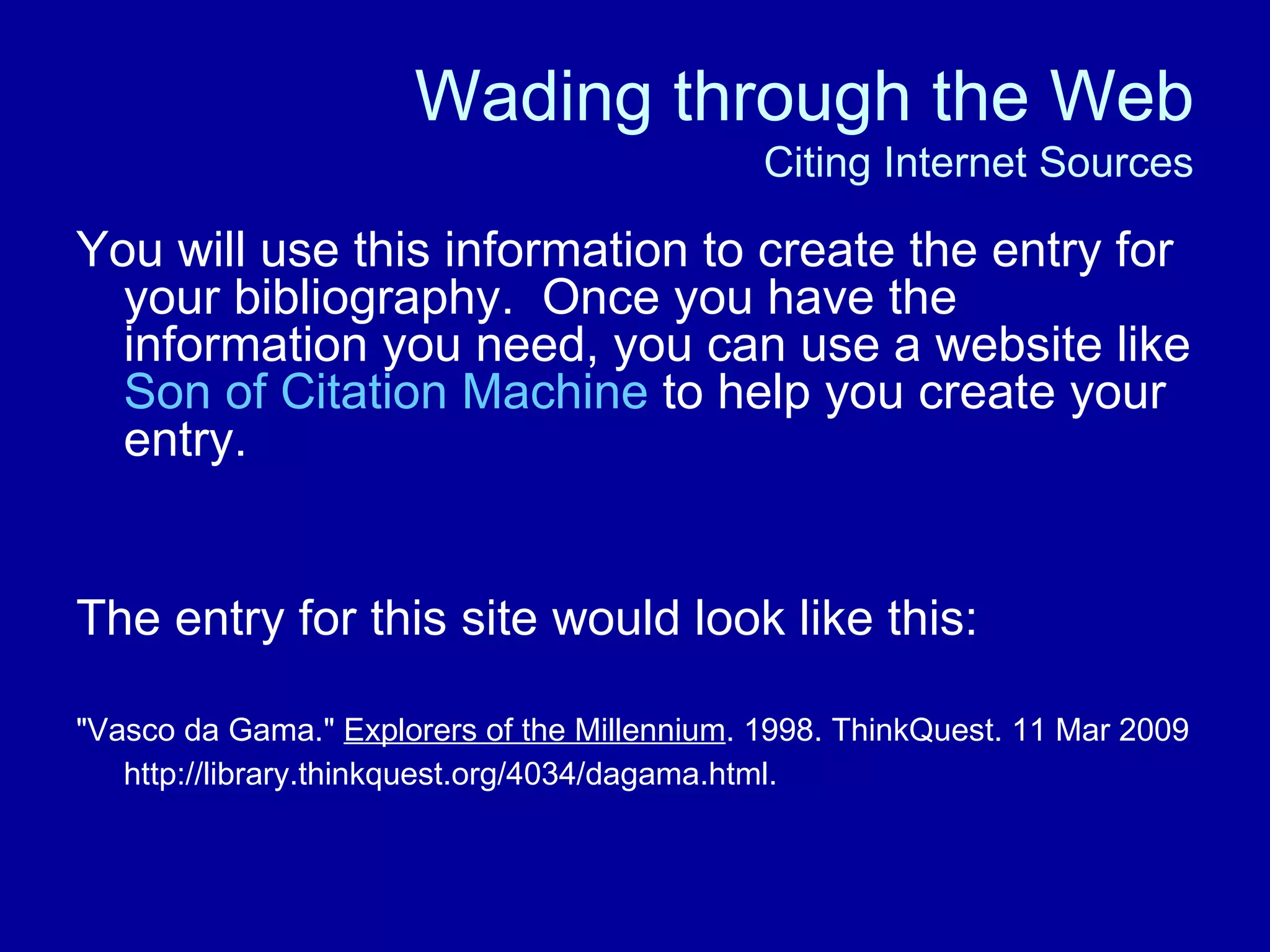 Wading through the Web
Citing Internet Sources

You will use this information to create the entry for your bibliography. Once you have the information you need, you can use a website like Son of Citation Machine to help you create your entry.

The entry for this site would look like this:

"Vasco da Gama." Explorers of the Millennium. 1998. ThinkQuest. 11 Mar 2009 http://library.thinkquest.org/4034/dagama.html.